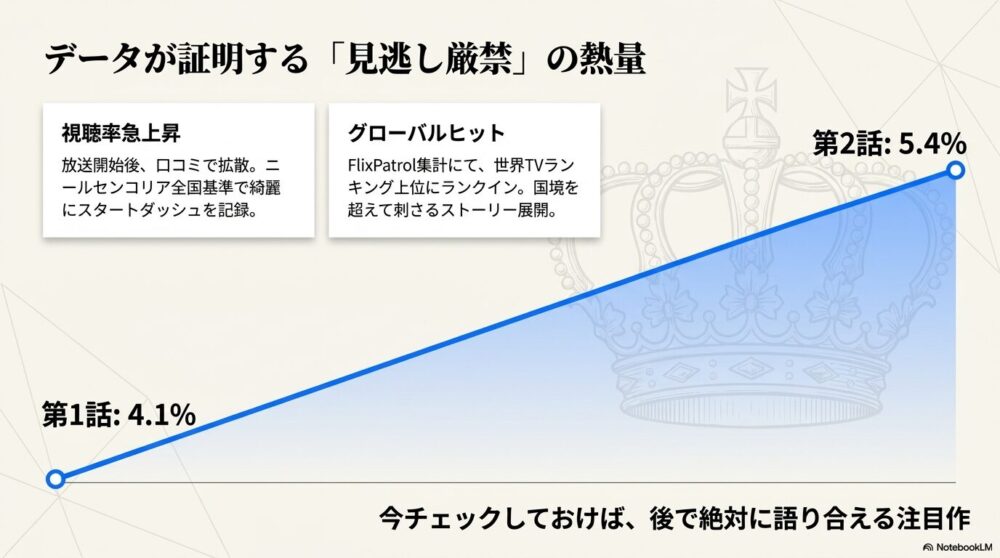 データが証明する「見逃し厳禁」の熱量

視聴率急上昇

放送開始後、口コミで拡散。ニールセンコリア全国基準で綺麗にスタートダッシュを記録。

グローバルヒット

FlixPatrol集計にて、世界TVランキング上位にランクイン。国境を超えて刺さるストーリー展開。

第2話: 5.4%

第1話: 4.1%

今チェックしておけば、後で絶対に語り合える注目作

NotebookLM